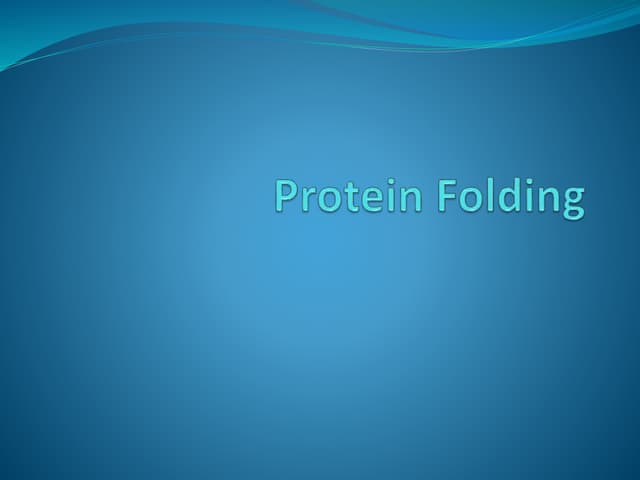 Protein Folding